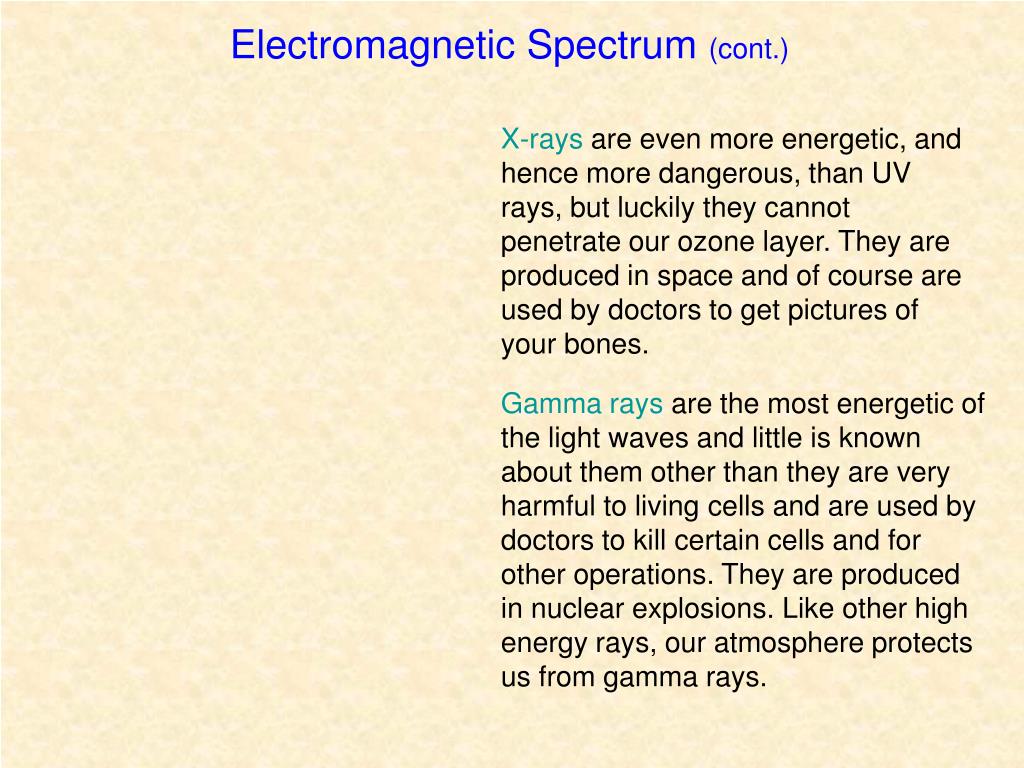 Electromagnetic Spectrum (cont.)

X-rays are even more energetic, and hence more dangerous, than UV rays, but luckily they cannot penetrate our ozone layer. They are produced in space and of course are used by doctors to get pictures of your bones.

Gamma rays are the most energetic of the light waves and little is known about them other than they are very harmful to living cells and are used by doctors to kill certain cells and for other operations. They are produced in nuclear explosions. Like other high energy rays, our atmosphere protects us from gamma rays.